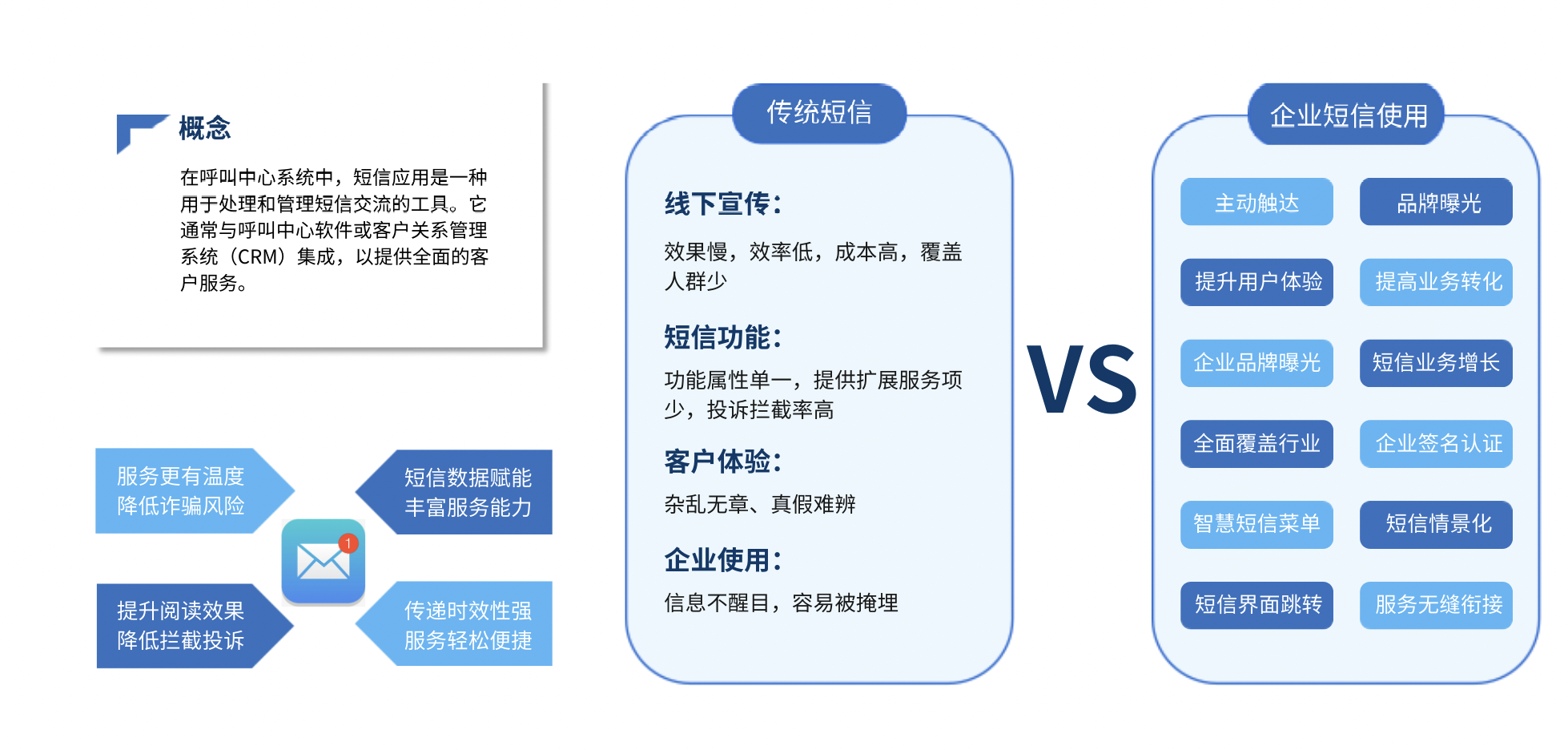 概念

在呼叫中心系统中，短信应用是一种用于处理和管理短信交流的工具。它通常与呼叫中心软件或客户关系管理系统（CRM）集成，以提供全面的客户服务。

服务更有温度
降低诈骗风险

短信数据赋能
丰富服务能力

1

提升阅读效果
降低拦截投诉

传递时效性强
服务轻松便捷

传统短信

线下宣传：

效果慢，效率低，成本高，覆盖人群少

短信功能：

功能属性单一，提供扩展服务项少，投诉拦截率高

客户体验：

杂乱无章、真假难辨

企业使用：

信息不醒目，容易被掩埋

VS

企业短信使用

主动触达

品牌曝光

提升用户体验

提高业务转化

企业品牌曝光

短信业务增长

全面覆盖行业

企业签名认证

智慧短信菜单

短信情景化

短信界面跳转

服务无缝衔接